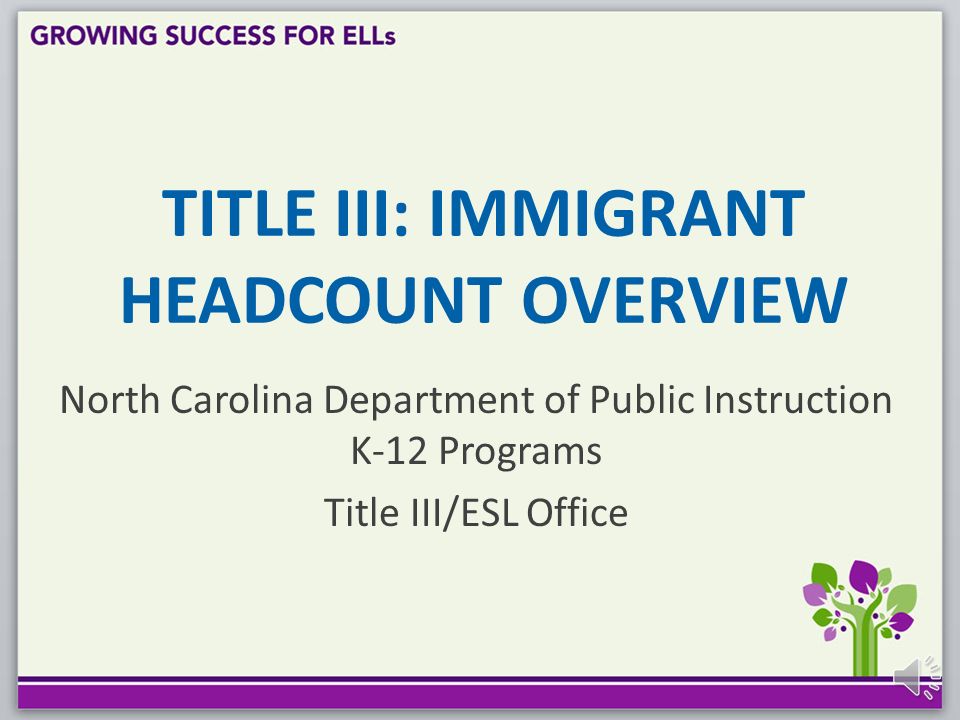 GROWING SUCCESS FOR ELLs

TITLE III: IMMIGRANT HEADCOUNT OVERVIEW

North Carolina Department of Public Instruction
K-12 Programs

Title III/ESL Office